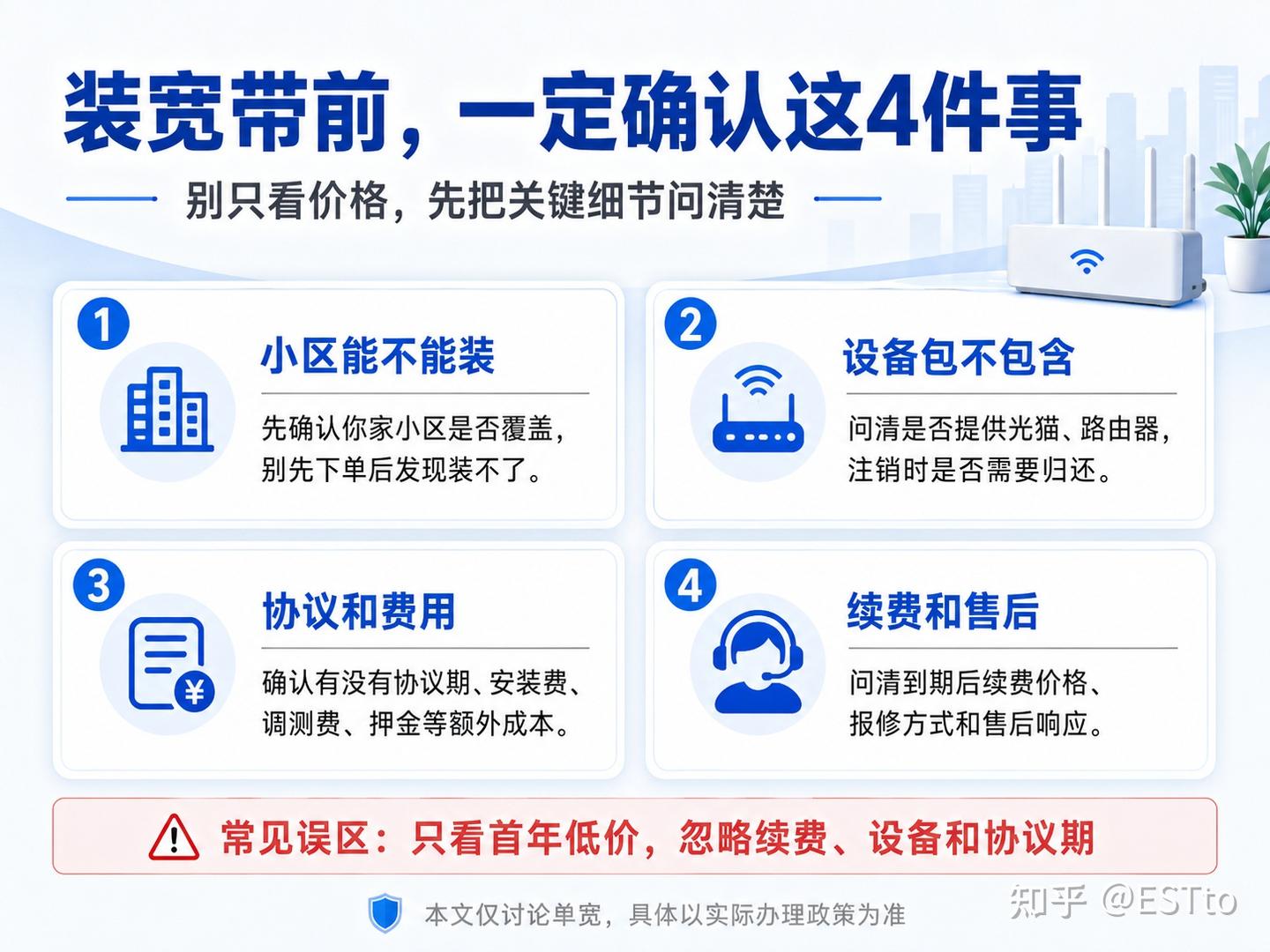 装宽带前，一定确认这4件事

别只看价格，先把关键细节问清楚

1

小区能不能装

先确认你家小区是否覆盖，别先下单后发现装不了。

2

设备包不包含

问清是否提供光猫、路由器，注销时是否需要归还。

3

协议和费用

确认有没有协议期、安装费、调测费、押金等额外成本。

4

续费和售后

问清到期后续费价格、报修方式和售后响应。

常见误区：只看首年低价，忽略续费、设备和协议期

本文仅讨论单宽，具体以实际办理政策为准

知乎 @ESTto